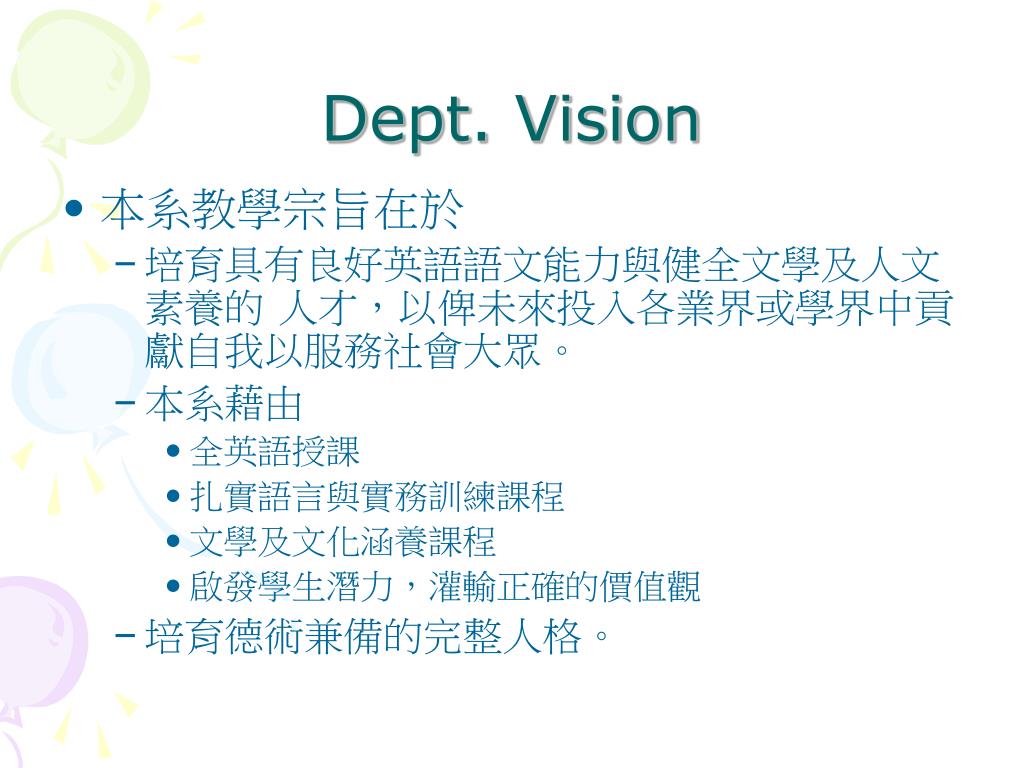 Dept. Vision

• 本系教學宗旨在於
– 培育具有良好英語語文能力與健全文學及人文素養的 人才，以俾未來投入各業界或學界中貢獻自我以服務社會大眾。
– 本系藉由
• 全英語授課
• 扎實語言與實務訓練課程
• 文學及文化涵養課程
• 啟發學生潛力，灌輸正確的價值觀
– 培育德術兼備的完整人格。